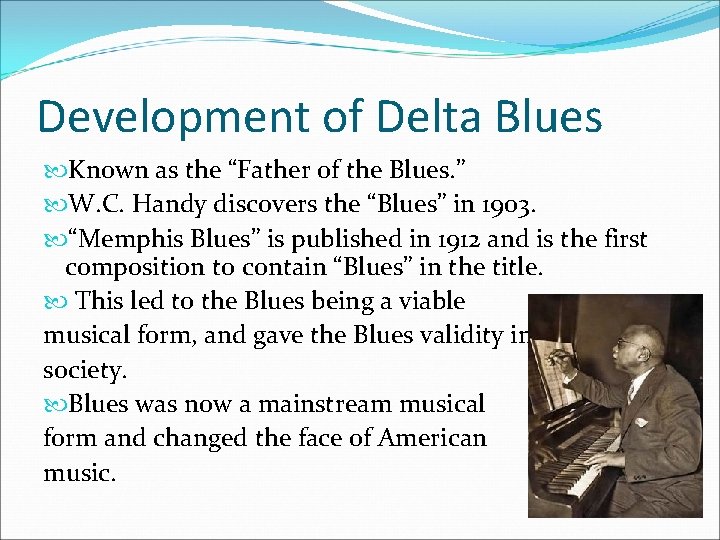 Development of Delta Blues

Known as the “Father of the Blues.”

W.C. Handy discovers the “Blues” in 1903.

“Memphis Blues” is published in 1912 and is the first composition to contain “Blues” in the title.

This led to the Blues being a viable musical form, and gave the Blues validity in society.

Blues was now a mainstream musical form and changed the face of American music.